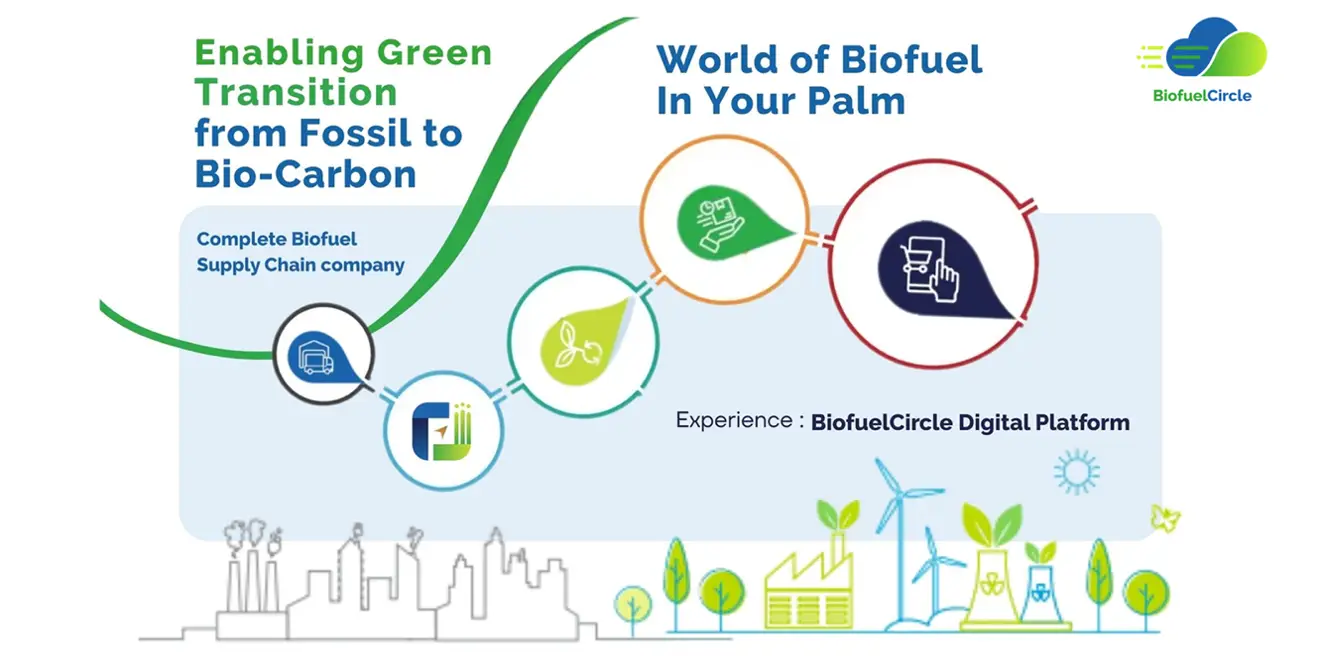 Enabling Green Transition from Fossil to Bio-Carbon

World of Biofuel In Your Palm

BiofuelCircle

Complete Biofuel Supply Chain company

Experience : BiofuelCircle Digital Platform